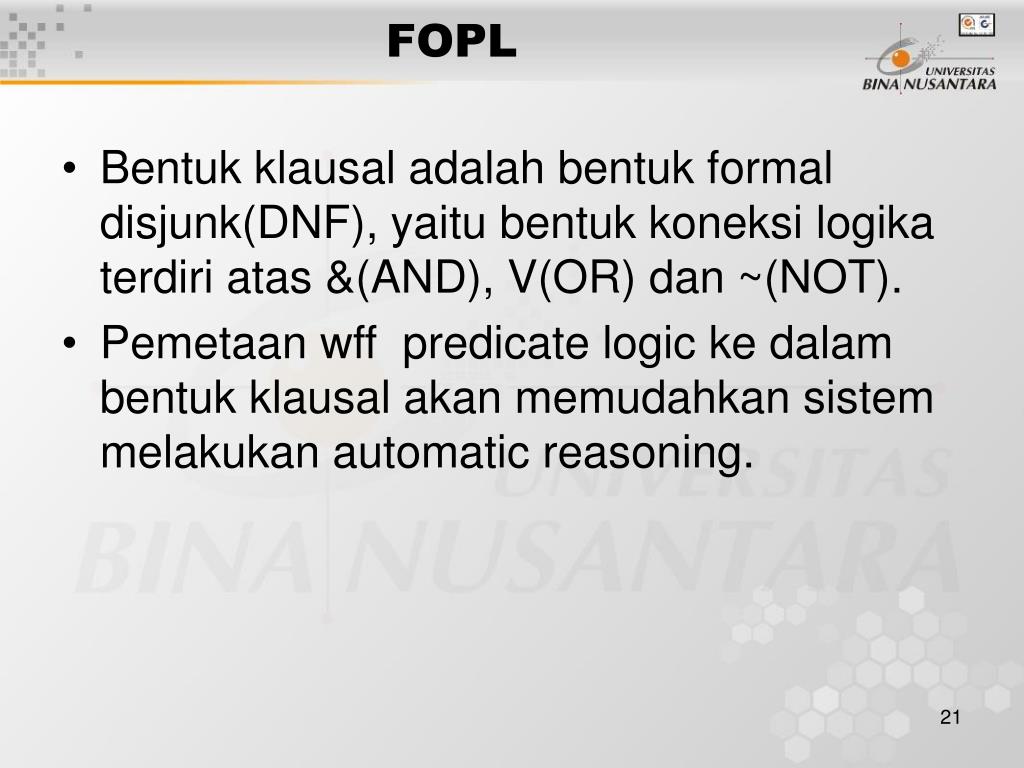 FOPL

UNIVERSITAS BINA NUSANTARA

• Bentuk klausal adalah bentuk formal disjunk(DNF), yaitu bentuk koneksi logika terdiri atas &(AND), V(OR) dan ~(NOT).
• Pemetaan wff predicate logic ke dalam bentuk klausal akan memudahkan sistem melakukan automatic reasoning.

UNIVERSITAS BINA NUSANTARA

21